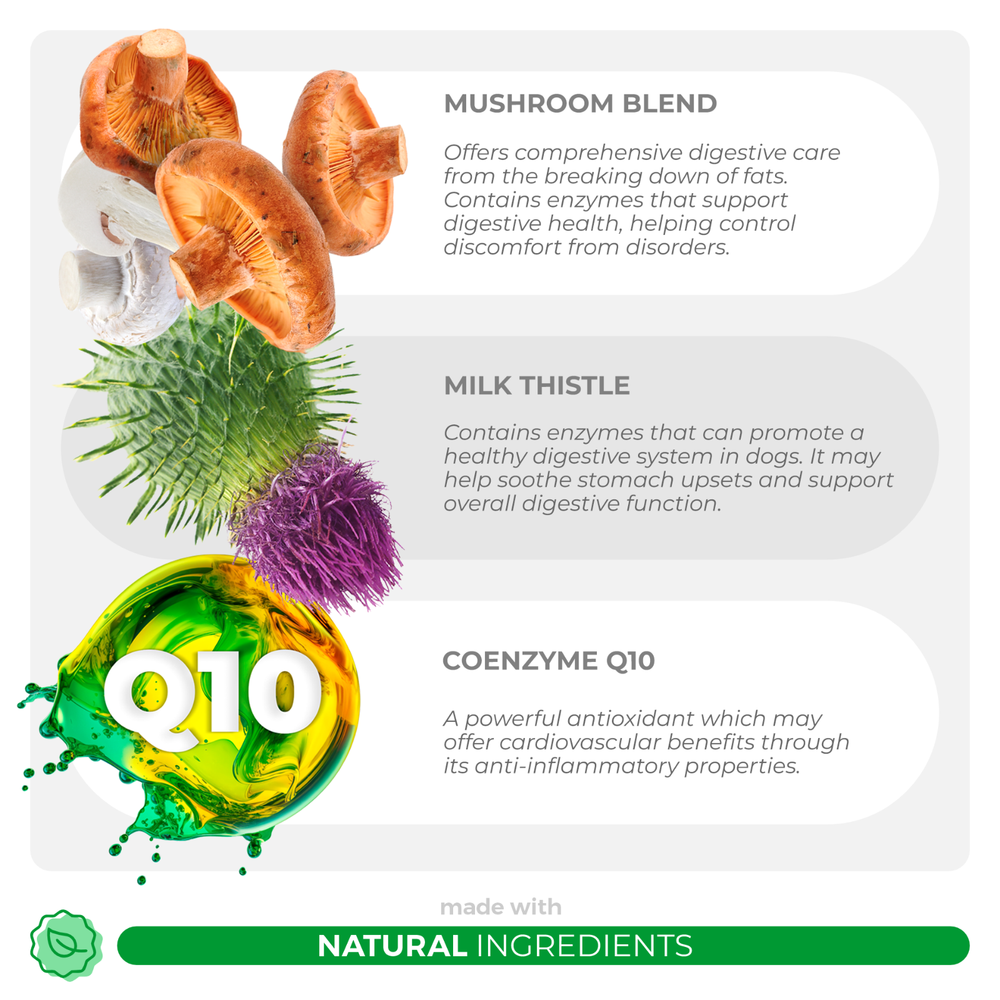 MUSHROOM BLEND

Offers comprehensive digestive care from the breaking down of fats. Contains enzymes that support digestive health, helping control discomfort from disorders.

MILK THISTLE

Contains enzymes that can promote a healthy digestive system in dogs. It may help soothe stomach upsets and support overall digestive function.

Q10

COENZYME Q10

A powerful antioxidant which may offer cardiovascular benefits through its anti-inflammatory properties.

made with

NATURAL INGREDIENTS